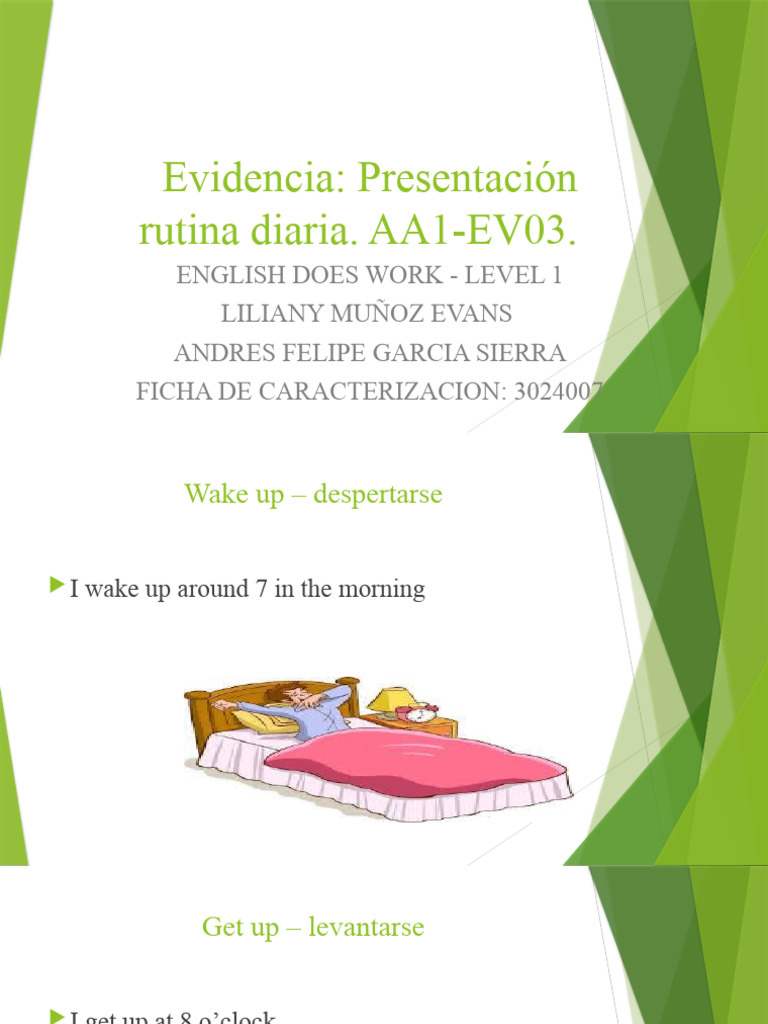 Evidencia: Presentación rutina diaria. AA1-EV03.

ENGLISH DOES WORK - LEVEL 1
LILIANY MUÑOZ EVANS
ANDRES FELIPE GARCIA SIERRA
FICHA DE CARACTERIZACION: 3024007

Wake up – despertarse

I wake up around 7 in the morning

Get up – levantarse

I get up at 8 o'clock